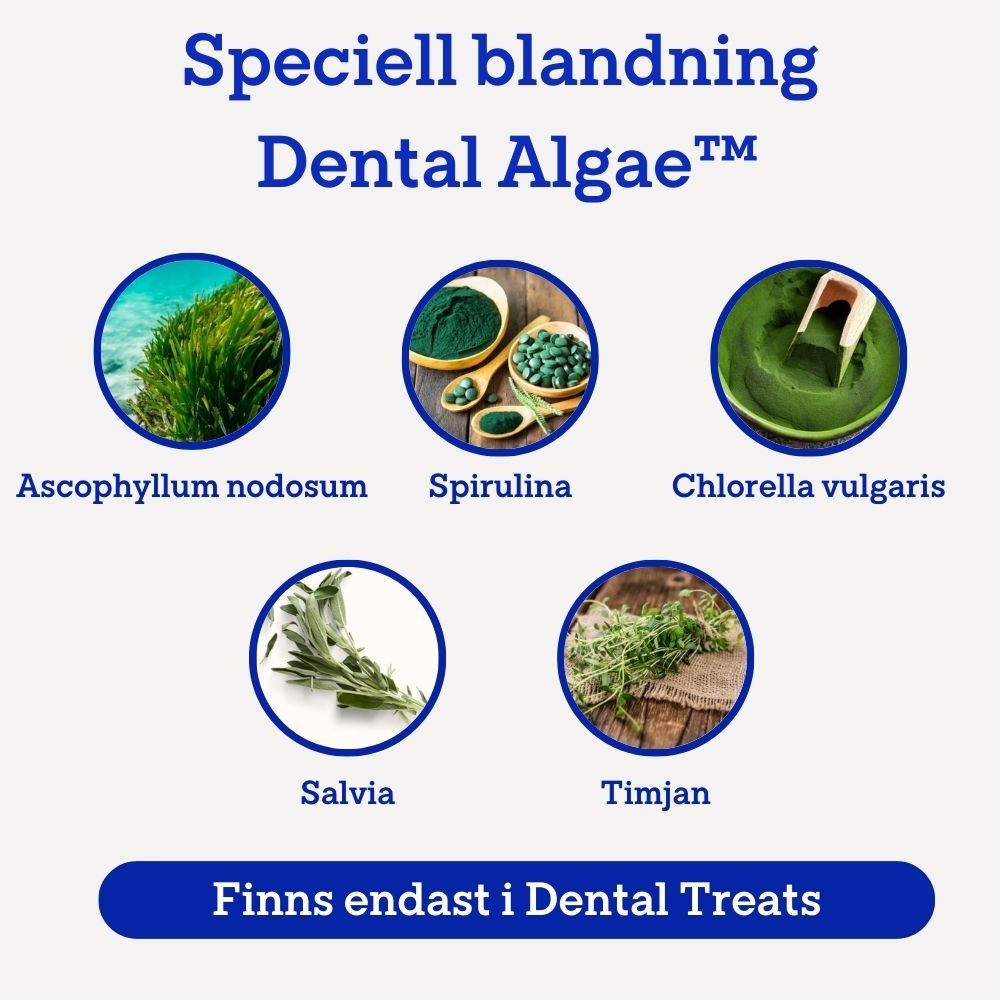 Speciell blandning
Dental Algae™

Ascophyllum nodosum

Spirulina

Chlorella vulgaris

Salvia

Timjan

Finns endast i Dental Treats